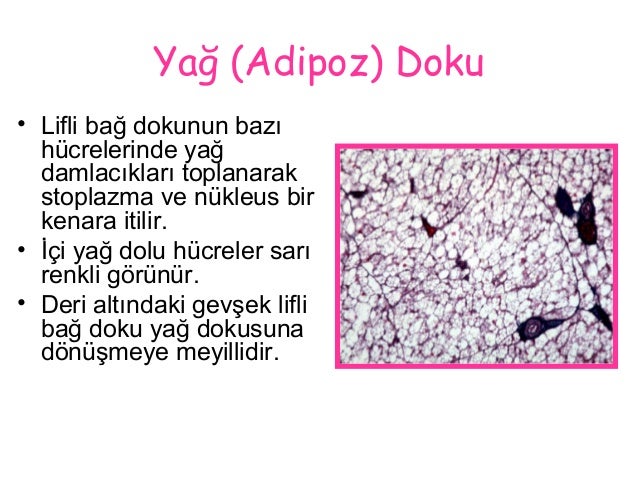 Yağ (Adipoz) Doku

• Lifli bağ dokunun bazı hücrelerinde yağ damlacıkları toplanarak stoplazma ve nükleus bir kenara itilir.
• İçi yağ dolu hücreler sarı renkli görünür.
• Deri altındaki gevşek lifli bağ doku yağ dokusuna dönüşmeye meyillidir.